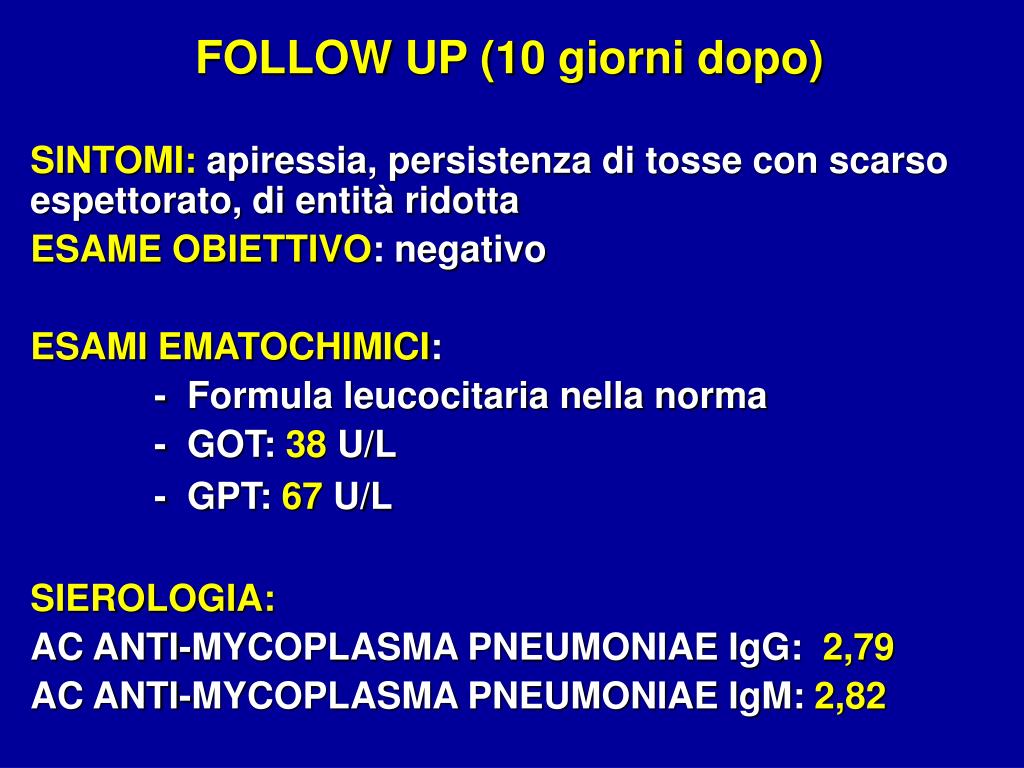 FOLLOW UP (10 giorni dopo)

SINTOMI: apiressia, persistenza di tosse con scarso espettorato, di entità ridotta
ESAME OBIETTIVO: negativo

ESAMI EMATOCHIMICI:
- Formula leucocitaria nella norma
- GOT: 38 U/L
- GPT: 67 U/L

SIEROLOGIA:
AC ANTI-MYCOPLASMA PNEUMONIAE IgG: 2,79
AC ANTI-MYCOPLASMA PNEUMONIAE IgM: 2,82